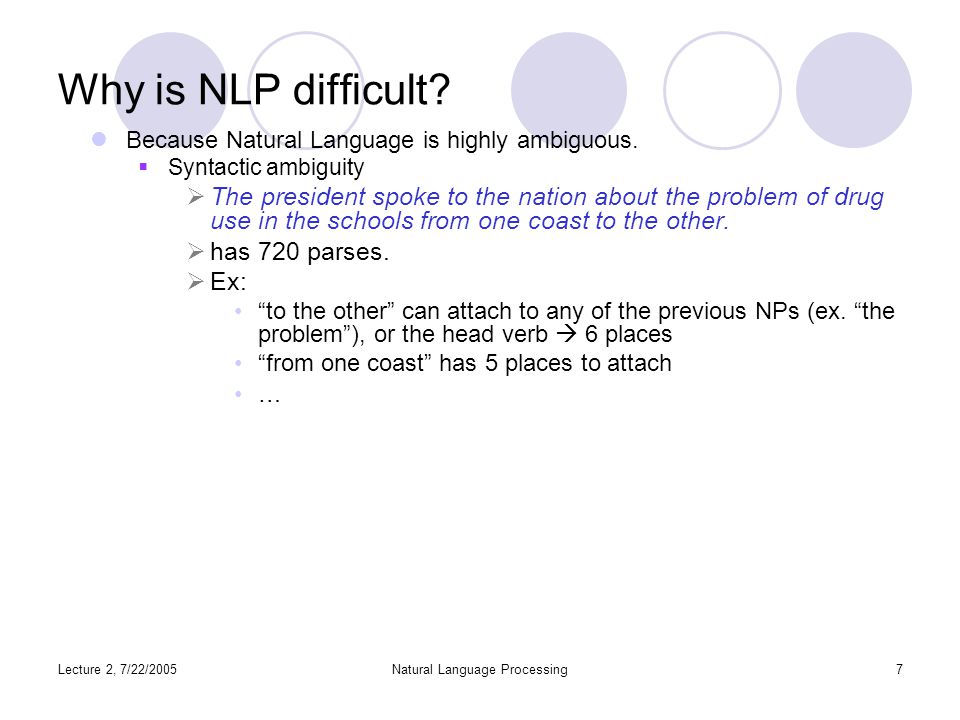 Why is NLP difficult?

Because Natural Language is highly ambiguous.

Syntactic ambiguity

The president spoke to the nation about the problem of drug use in the schools from one coast to the other.

has 720 parses.

Ex:

“to the other” can attach to any of the previous NPs (ex. “the problem”), or the head verb → 6 places

“from one coast” has 5 places to attach

…

Lecture 2, 7/22/2005

Natural Language Processing

7